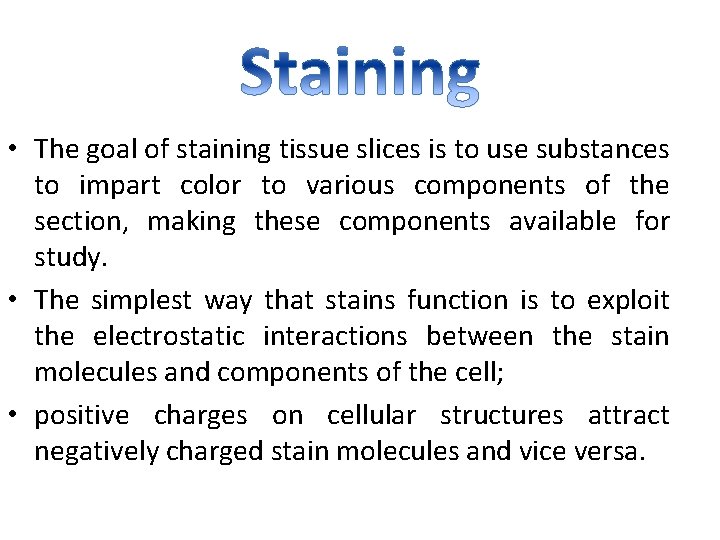 Staining

• The goal of staining tissue slices is to use substances to impart color to various components of the section, making these components available for study.

• The simplest way that stains function is to exploit the electrostatic interactions between the stain molecules and components of the cell;

• positive charges on cellular structures attract negatively charged stain molecules and vice versa.